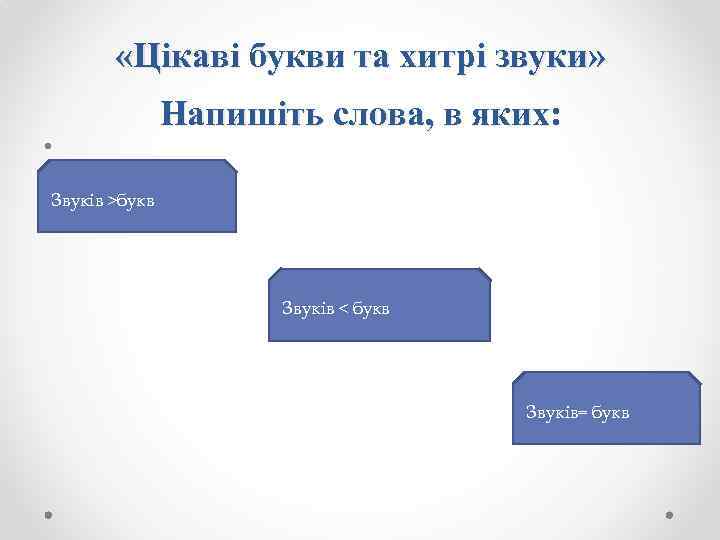 «Цікаві букви та хитрі звуки»
Напишіть слова, в яких:

Звуків >букв

Звуків < букв

Звуків= букв